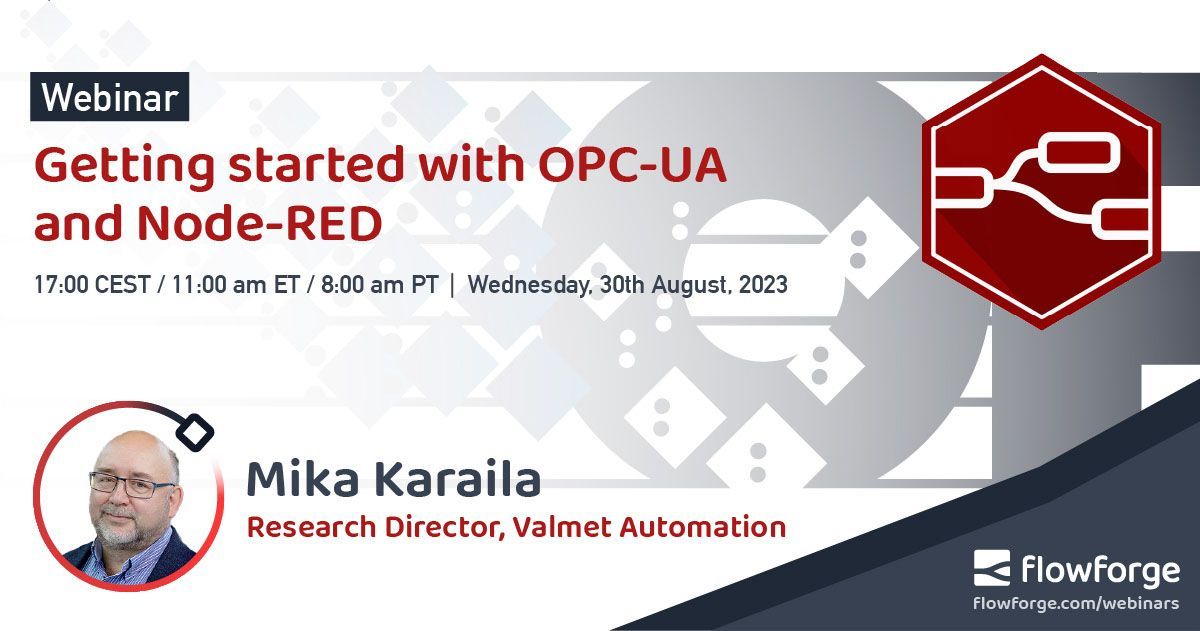 Webinar

Getting started with OPC-UA and Node-RED

17:00 CEST / 11:00 am ET / 8:00 am PT | Wednesday, 30th August, 2023

Mika Karaila
Research Director, Valmet Automation

flowforge
flowforge.com/webinars